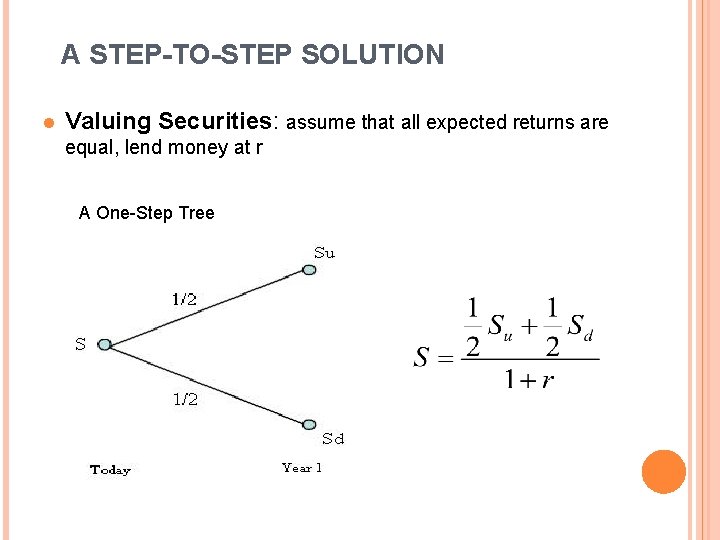 A STEP-TO-STEP SOLUTION

Valuing Securities: assume that all expected returns are equal, lend money at r

A One-Step Tree

Su

1/2

S

1/2

Sd

Today

Year 1

$S = \frac{\frac{1}{2}S_u + \frac{1}{2}S_d}{1+r}$